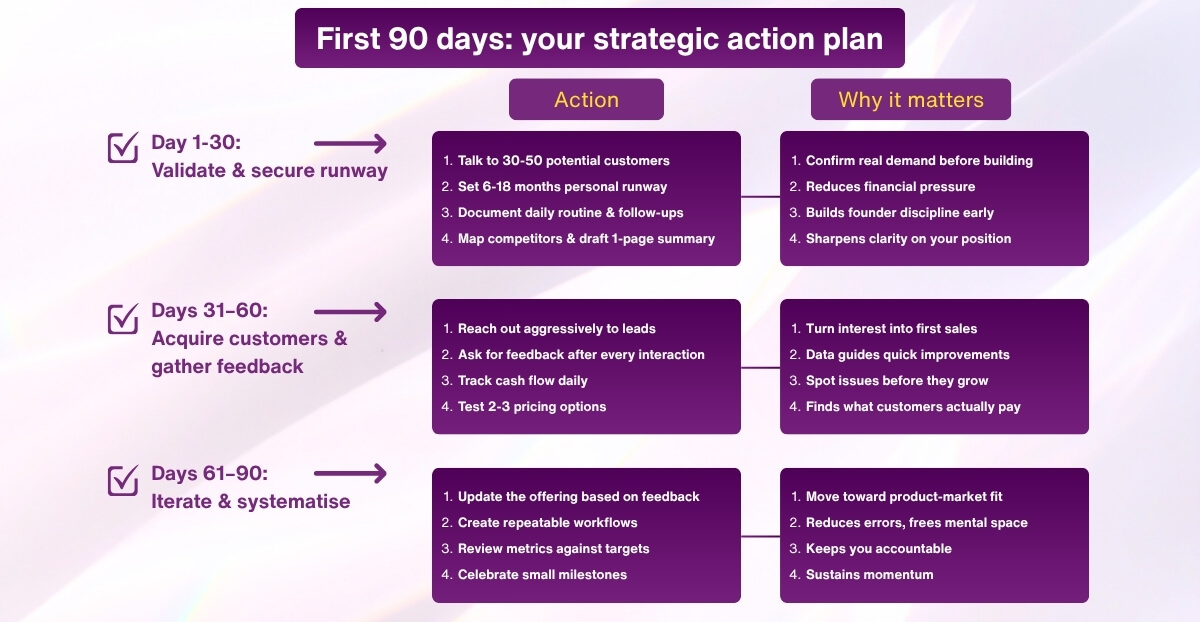 First 90 days: your strategic action plan

Action

Why it matters

Day 1-30:
Validate & secure runway

1. Talk to 30-50 potential customers
2. Set 6-18 months personal runway
3. Document daily routine & follow-ups
4. Map competitors & draft 1-page summary

1. Confirm real demand before building
2. Reduces financial pressure
3. Builds founder discipline early
4. Sharpens clarity on your position

Days 31–60:
Acquire customers & gather feedback

1. Reach out aggressively to leads
2. Ask for feedback after every interaction
3. Track cash flow daily
4. Test 2-3 pricing options

1. Turn interest into first sales
2. Data guides quick improvements
3. Spot issues before they grow
4. Finds what customers actually pay

Days 61–90:
Iterate & systematise

1. Update the offering based on feedback
2. Create repeatable workflows
3. Review metrics against targets
4. Celebrate small milestones

1. Move toward product-market fit
2. Reduces errors, frees mental space
3. Keeps you accountable
4. Sustains momentum